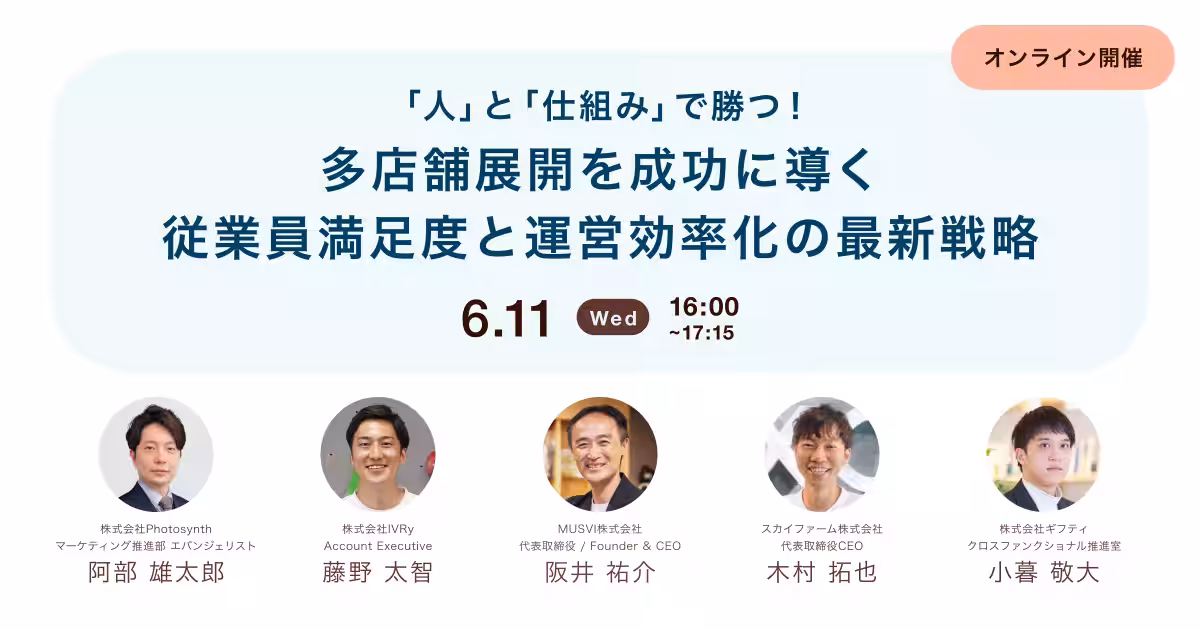 オンライン開催

「人」と「仕組み」で勝つ！
多店舗展開を成功に導く
従業員満足度と運営効率化の最新戦略

6.11 Wed 16:00 ~17:15

株式会社Photosynth
マーケティング推進部 エバンジェリスト
阿部 雄太郎

株式会社IVRy
Account Executive
藤野 太智

MUSVI株式会社
代表取締役 / Founder & CEO
阪井 祐介

スカイファーム株式会社
代表取締役CEO
木村 拓也

株式会社ギフティ
クロスファンクショナル推進室
小暮 敬大